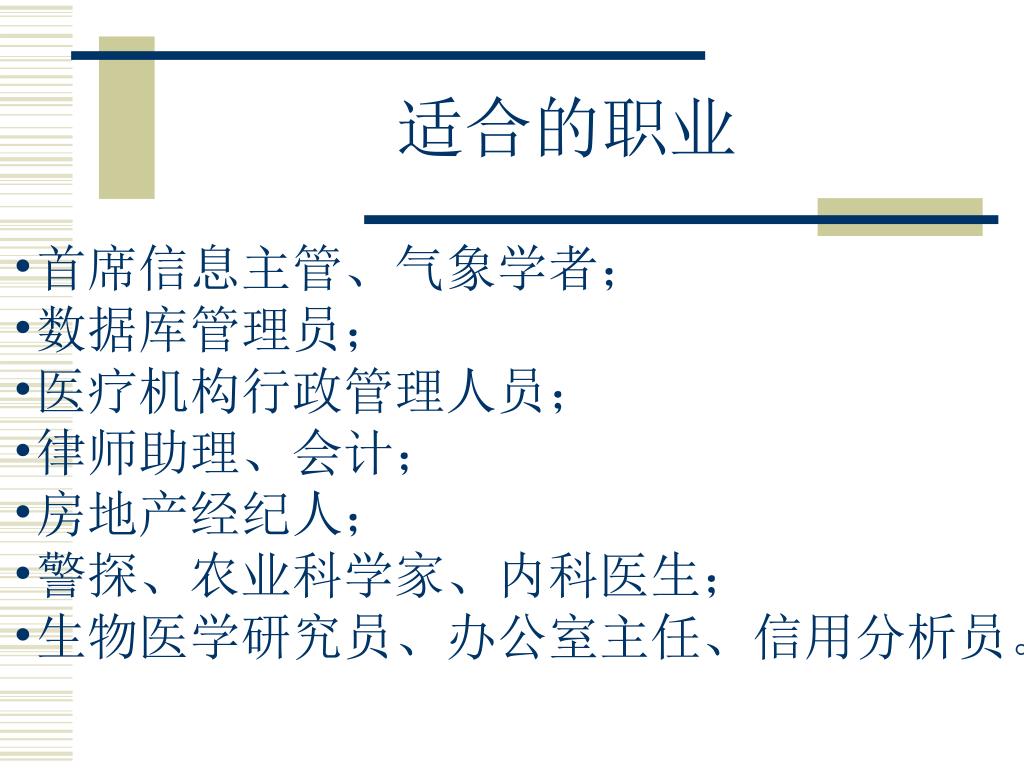 适合的职业

•首席信息主管、气象学者；
•数据库管理员；
•医疗机构行政管理人员；
•律师助理、会计；
•房地产经纪人；
•警探、农业科学家、内科医生；
•生物医学研究员、办公室主任、信用分析员。